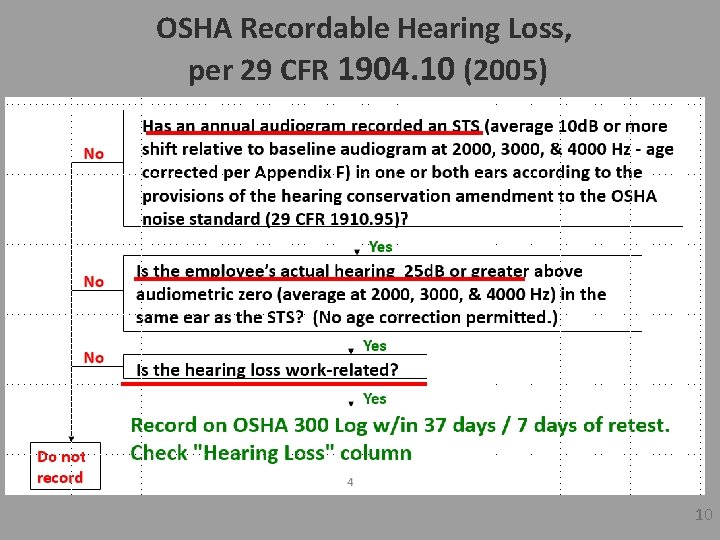 OSHA Recordable Hearing Loss, per 29 CFR 1904.10 (2005)

No

Has an annual audiogram recorded an STS (average 10dB or more shift relative to baseline audiogram at 2000, 3000, & 4000 Hz - age corrected per Appendix F) in one or both ears according to the provisions of the hearing conservation amendment to the OSHA noise standard (29 CFR 1910.95)?

Yes

No

Is the employee's actual hearing 25dB or greater above audiometric zero (average at 2000, 3000, & 4000 Hz) in the same ear as the STS? (No age correction permitted.)

Yes

No

Is the hearing loss work-related?

Yes

Record on OSHA 300 Log w/in 37 days / 7 days of retest. Check "Hearing Loss" column

Do not record

4

10